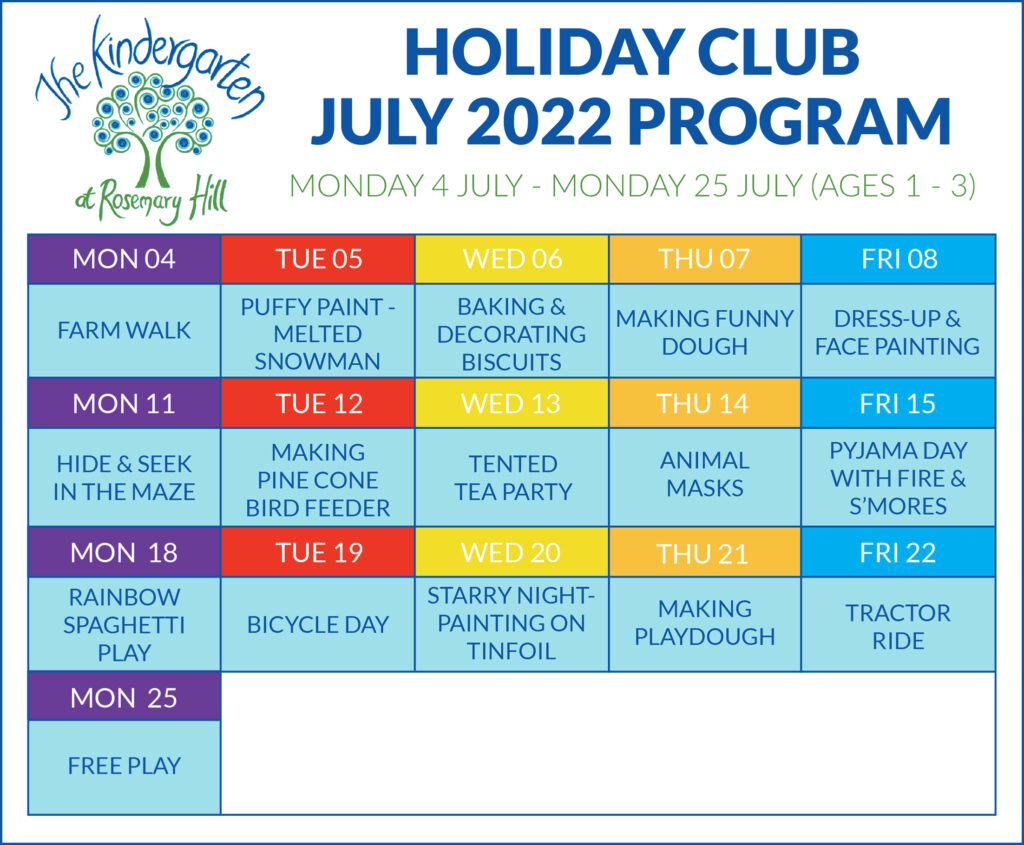 The Kindergarten at Rosemary Hill

HOLIDAY CLUB JULY 2022 PROGRAM

MONDAY 4 JULY - MONDAY 25 JULY (AGES 1 - 3)

| MON 04 | TUE 05 | WED 06 | THU 07 | FRI 08 |
|---|---|---|---|---|
| FARM WALK | PUFFY PAINT - MELTED SNOWMAN | BAKING & DECORATING BISCUITS | MAKING FUNNY DOUGH | DRESS-UP & FACE PAINTING |
| MON 11 | TUE 12 | WED 13 | THU 14 | FRI 15 |
| HIDE & SEEK IN THE MAZE | MAKING PINE CONE BIRD FEEDER | TENTED TEA PARTY | ANIMAL MASKS | PYJAMA DAY WITH FIRE & S'MORES |
| MON 18 | TUE 19 | WED 20 | THU 21 | FRI 22 |
| RAINBOW SPAGHETTI PLAY | BICYCLE DAY | STARRY NIGHT- PAINTING ON TINFOIL | MAKING PLAYDOUGH | TRACTOR RIDE |
| MON 25 | | | | |
| FREE PLAY | | | | |